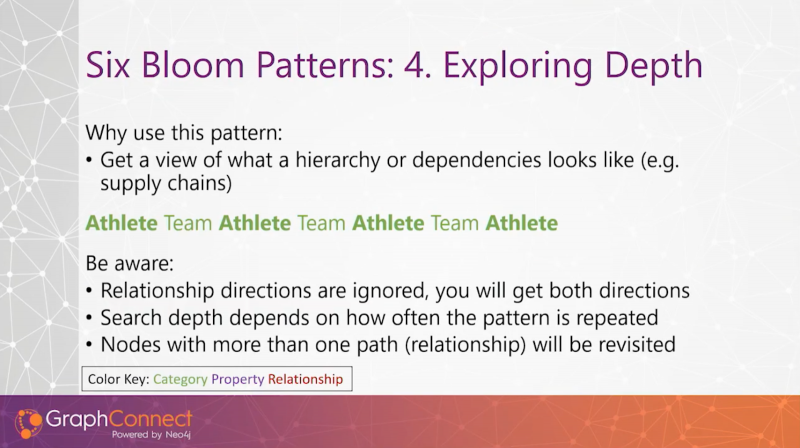 Six Bloom Patterns: 4. Exploring Depth

Why use this pattern:
• Get a view of what a hierarchy or dependencies looks like (e.g. supply chains)

Athlete Team Athlete Team Athlete Team Athlete

Be aware:
• Relationship directions are ignored, you will get both directions
• Search depth depends on how often the pattern is repeated
• Nodes with more than one path (relationship) will be revisited

Color Key: Category Property Relationship

GraphConnect
Powered by Neo4j